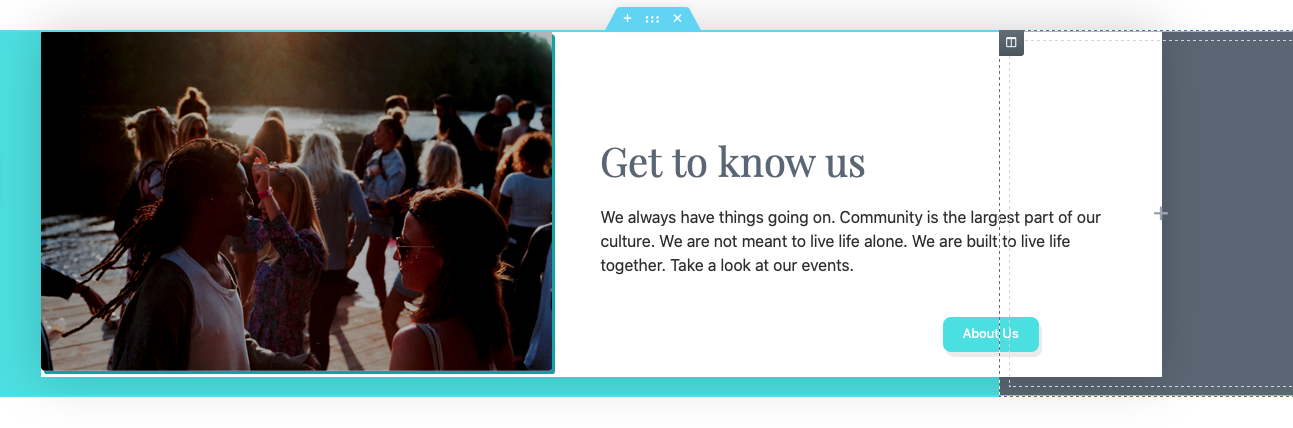 Get to know us

We always have things going on. Community is the largest part of our culture. We are not meant to live life alone. We are built to live life together. Take a look at our events.

About Us